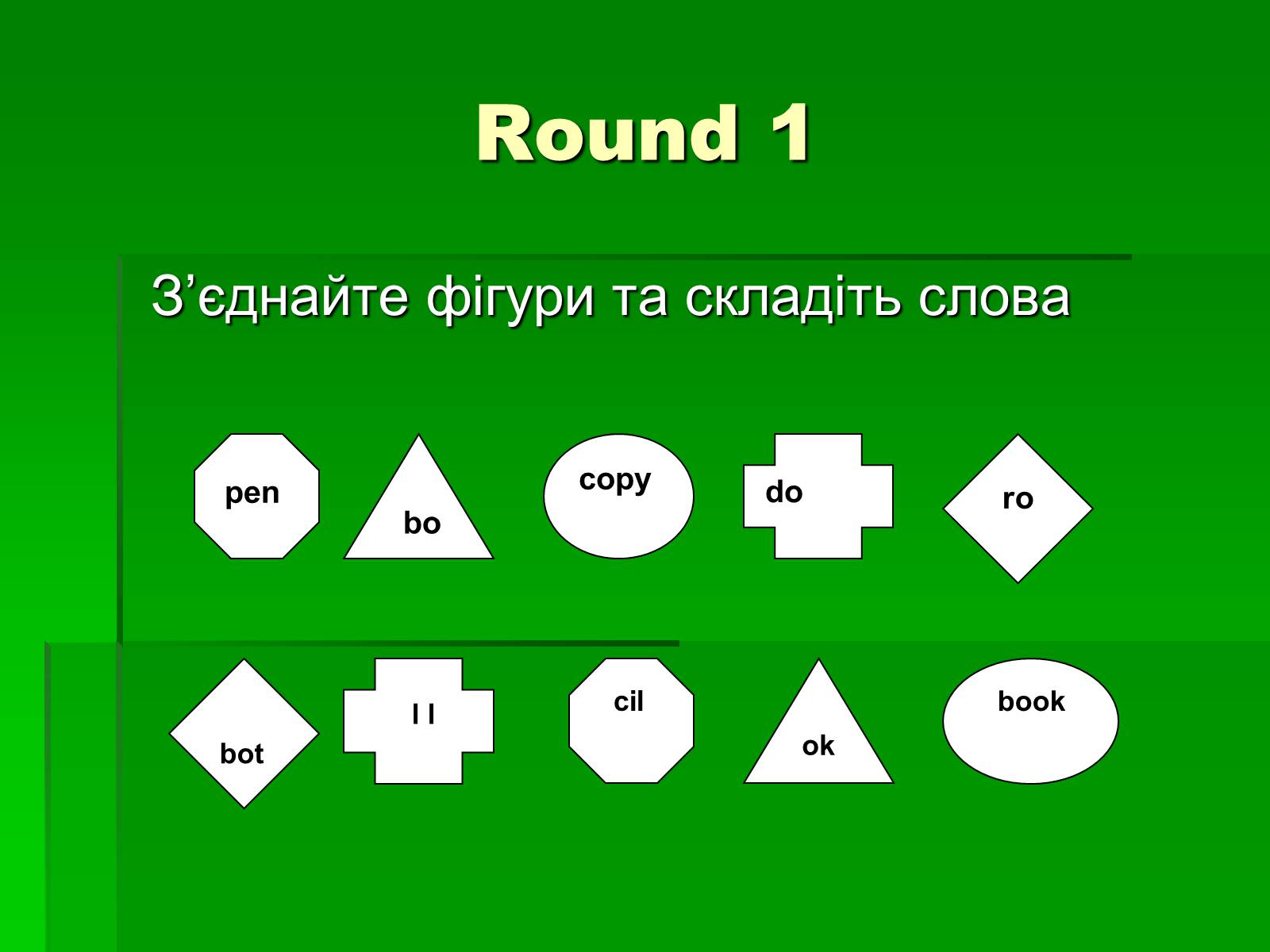 Round 1

З’єднайте фігури та складіть слова

pen

bo

copy

do

ro

bot

l l

cil

ok

book